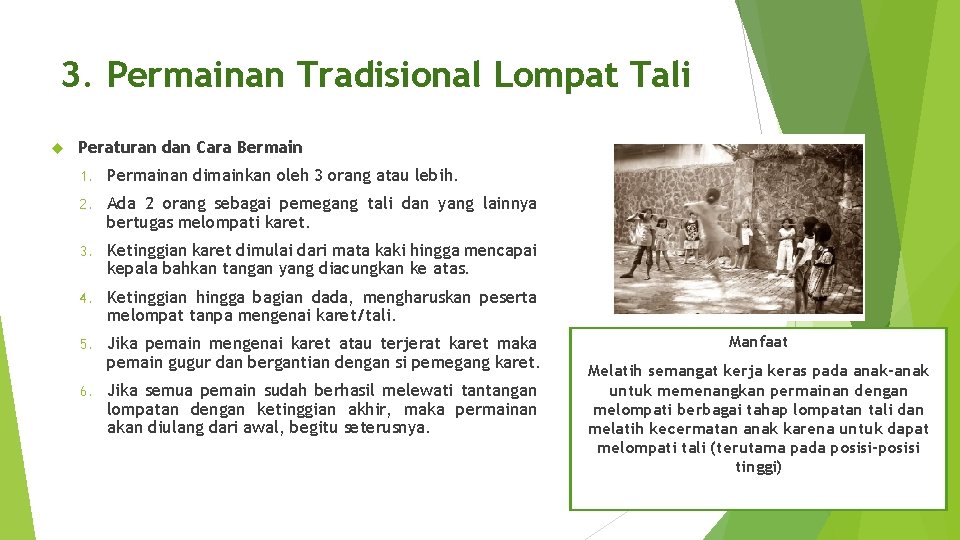 3. Permainan Tradisional Lompat Tali

Peraturan dan Cara Bermain

1. Permainan dimainkan oleh 3 orang atau lebih.

2. Ada 2 orang sebagai pemegang tali dan yang lainnya bertugas melompati karet.

3. Ketinggian karet dimulai dari mata kaki hingga mencapai kepala bahkan tangan yang diacungkan ke atas.

4. Ketinggian hingga bagian dada, mengharuskan peserta melompat tanpa mengenai karet/tali.

5. Jika pemain mengenai karet atau terjerat karet maka pemain gugur dan bergantian dengan si pemegang karet.

6. Jika semua pemain sudah berhasil melewati tantangan lompatan dengan ketinggian akhir, maka permainan akan diulang dari awal, begitu seterusnya.

Manfaat

Melatih semangat kerja keras pada anak-anak untuk memenangkan permainan dengan melompati berbagai tahap lompatan tali dan melatih kecermatan anak karena untuk dapat melompati tali (terutama pada posisi-posisi tinggi)